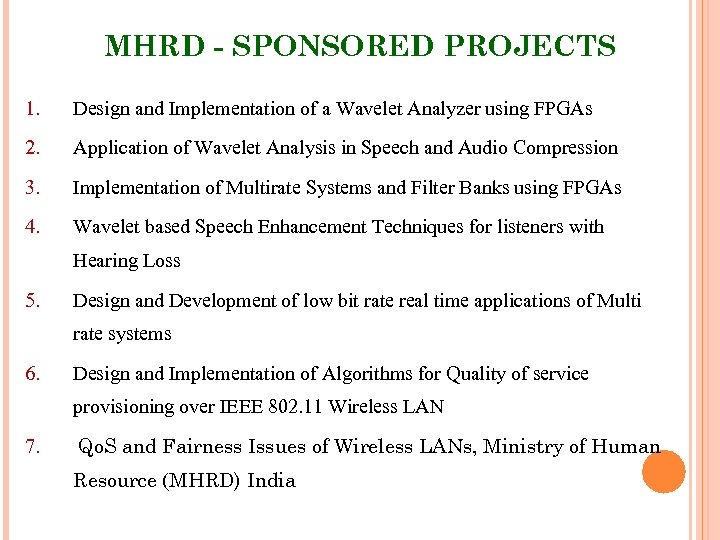 MHRD - SPONSORED PROJECTS

1. Design and Implementation of a Wavelet Analyzer using FPGAs
2. Application of Wavelet Analysis in Speech and Audio Compression
3. Implementation of Multirate Systems and Filter Banks using FPGAs
4. Wavelet based Speech Enhancement Techniques for listeners with Hearing Loss
5. Design and Development of low bit rate real time applications of Multi rate systems
6. Design and Implementation of Algorithms for Quality of service provisioning over IEEE 802.11 Wireless LAN
7. QoS and Fairness Issues of Wireless LANs, Ministry of Human Resource (MHRD) India